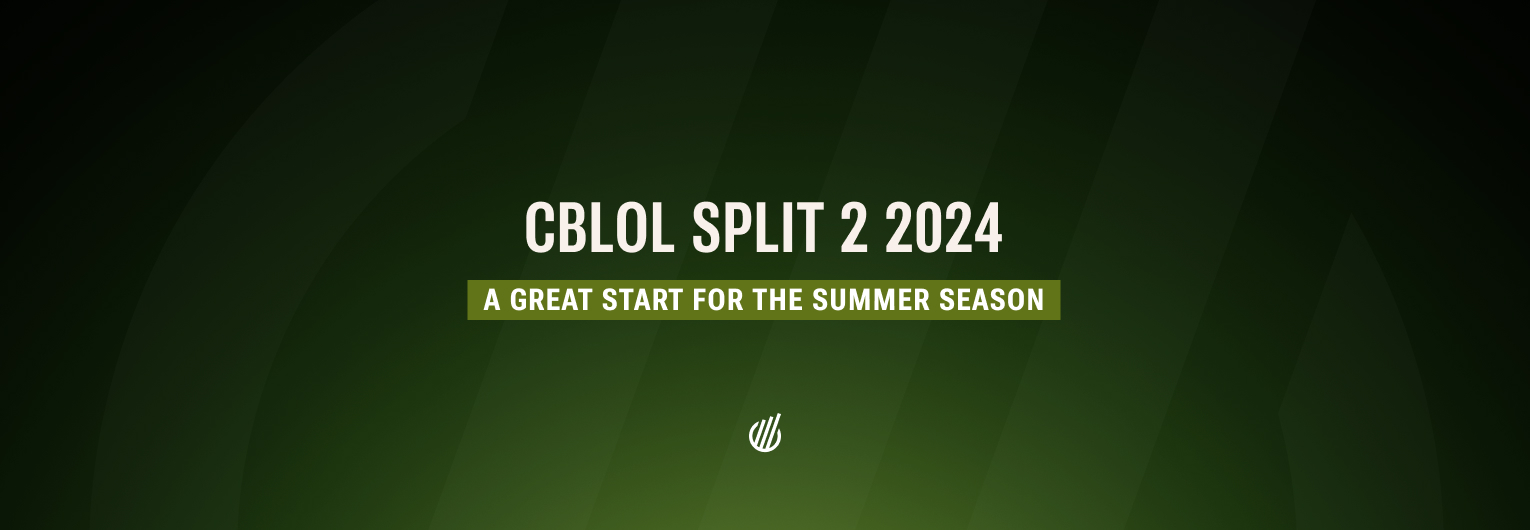 CBLOL SPLIT 2 2024

A GREAT START FOR THE SUMMER SEASON